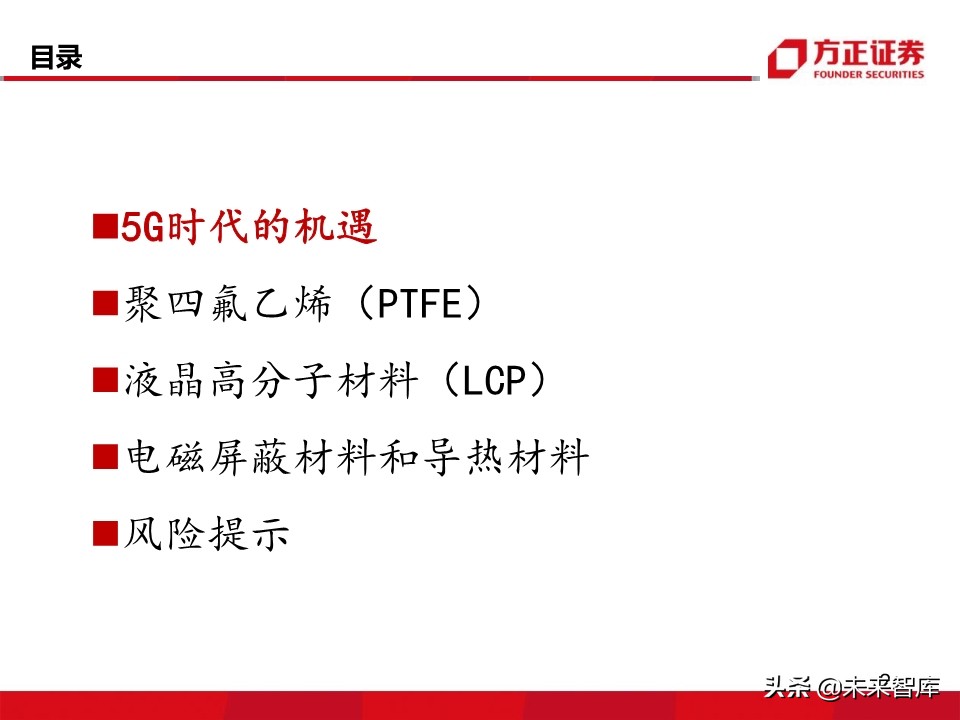 目录

方正证券
FOUNDER SECURITIES

■5G时代的机遇
■聚四氟乙烯（PTFE）
■液晶高分子材料（LCP）
■电磁屏蔽材料和导热材料
■风险提示

2

头条 @未来智库